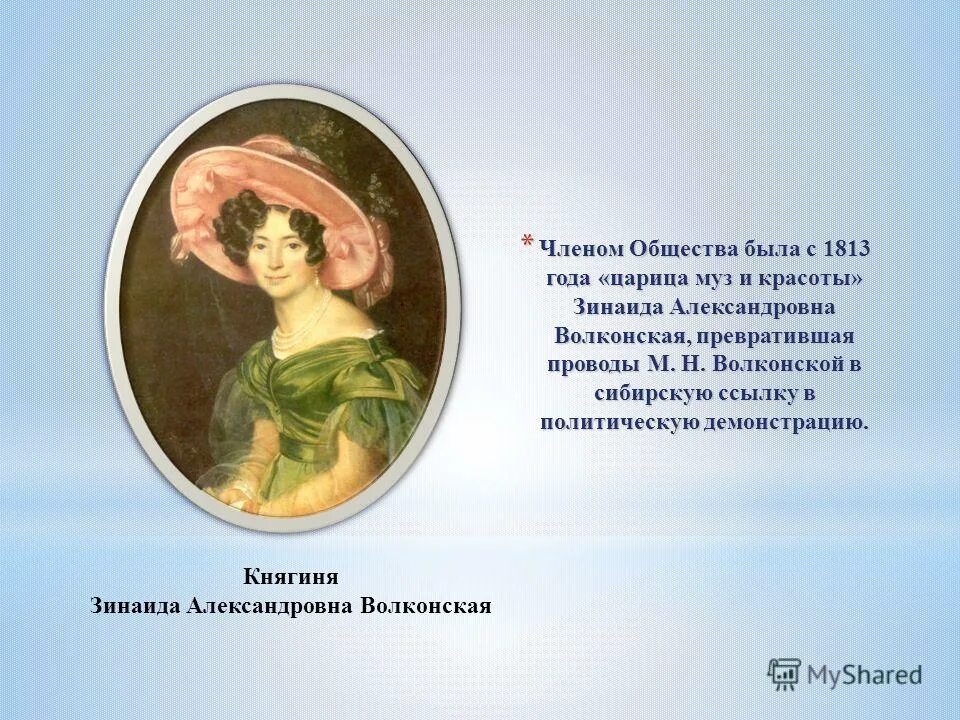 * Членом Общества была с 1813 года «царица муз и красоты» Зинаида Александровна Волконская, превратившая проводы М. Н. Волконской в сибирскую ссылку в политическую демонстрацию.

Княгиня
Зинаида Александровна Волконская

MyShared